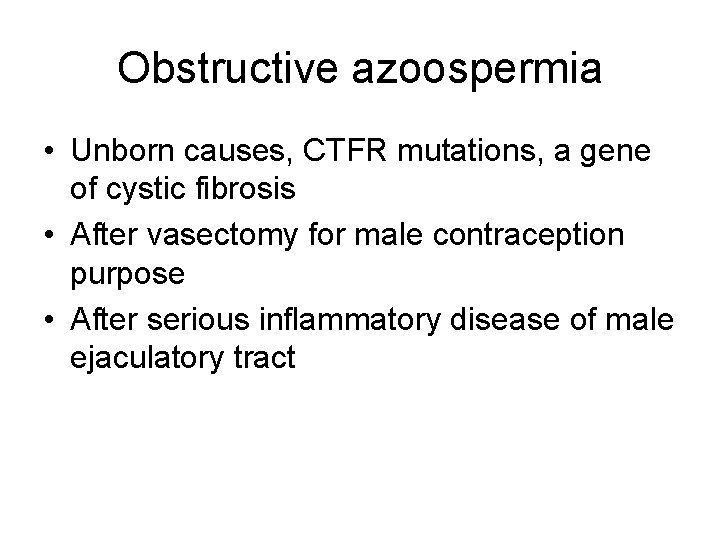 Obstructive azoospermia

• Unborn causes, CTFR mutations, a gene of cystic fibrosis
• After vasectomy for male contraception purpose
• After serious inflammatory disease of male ejaculatory tract